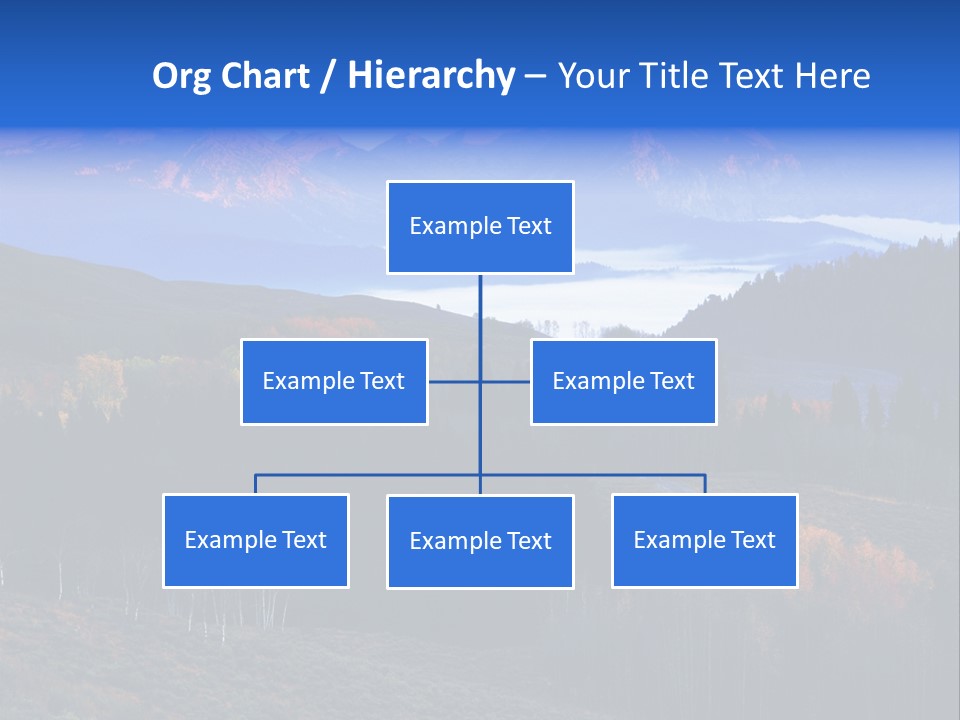 Org Chart / Hierarchy – Your Title Text Here

Example Text

Example Text

Example Text

Example Text

Example Text

Example Text